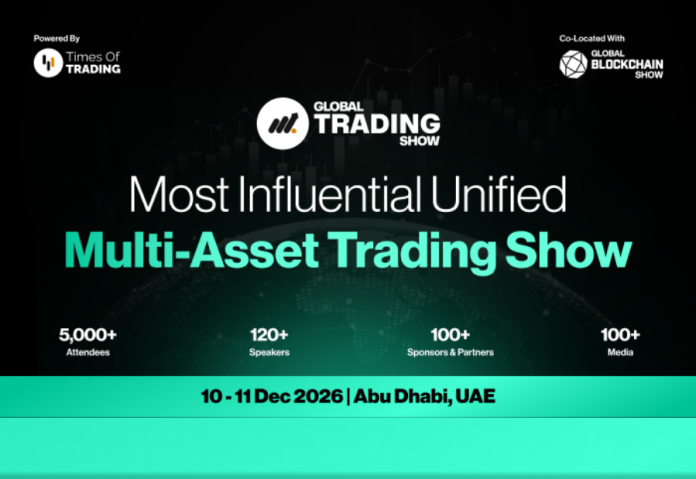 Powered By
Times Of TRADING

Co-Located With
GLOBAL BLOCKCHAIN SHOW

GLOBAL TRADING SHOW

Most Influential Unified
Multi-Asset Trading Show

5,000+
Attendees

120+
Speakers

100+
Sponsors & Partners

100+
Media

10 - 11 Dec 2026 | Abu Dhabi, UAE